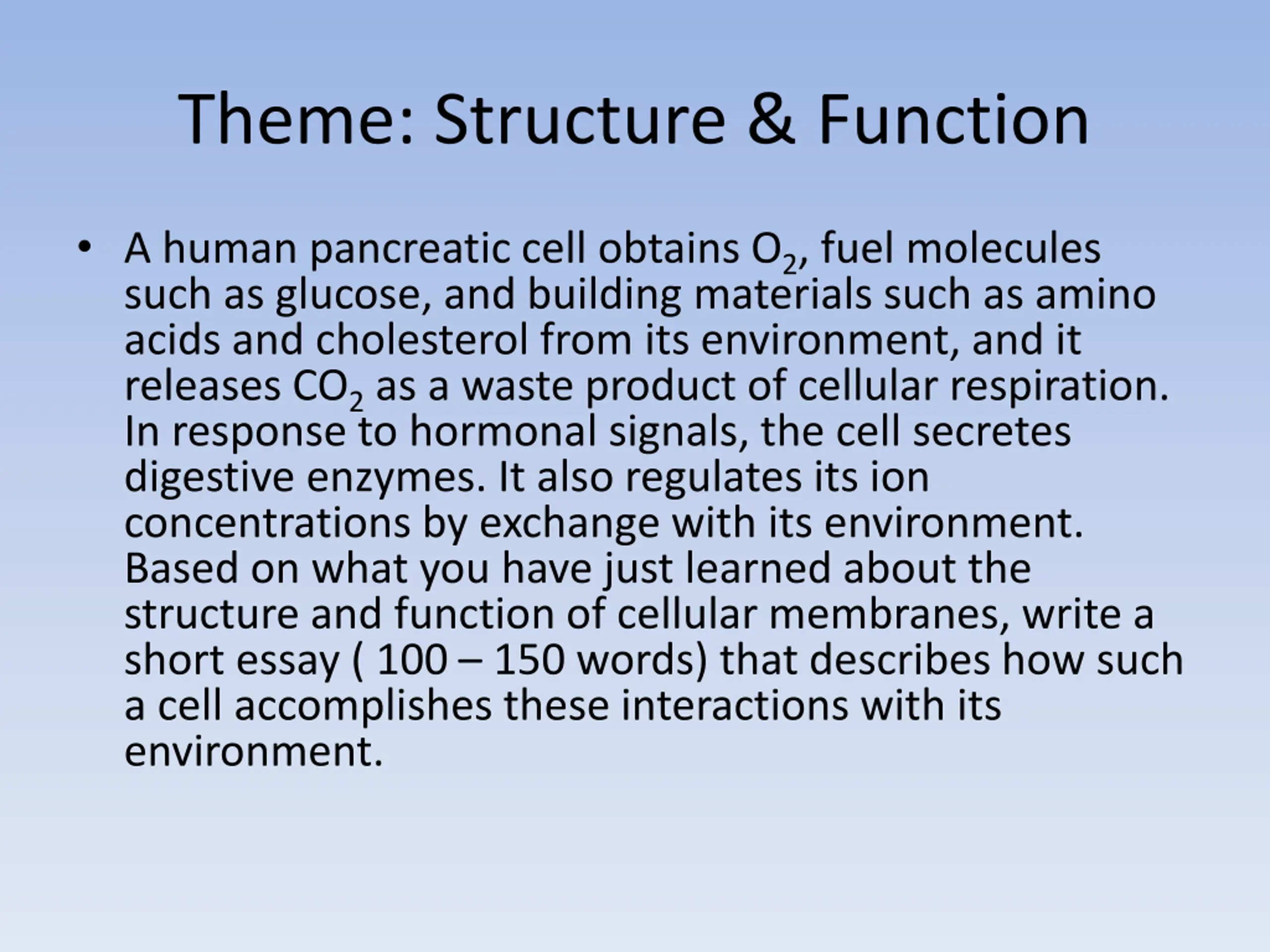 Theme: Structure & Function

• A human pancreatic cell obtains $O_2$, fuel molecules such as glucose, and building materials such as amino acids and cholesterol from its environment, and it releases $CO_2$ as a waste product of cellular respiration. In response to hormonal signals, the cell secretes digestive enzymes. It also regulates its ion concentrations by exchange with its environment. Based on what you have just learned about the structure and function of cellular membranes, write a short essay ( 100 – 150 words) that describes how such a cell accomplishes these interactions with its environment.